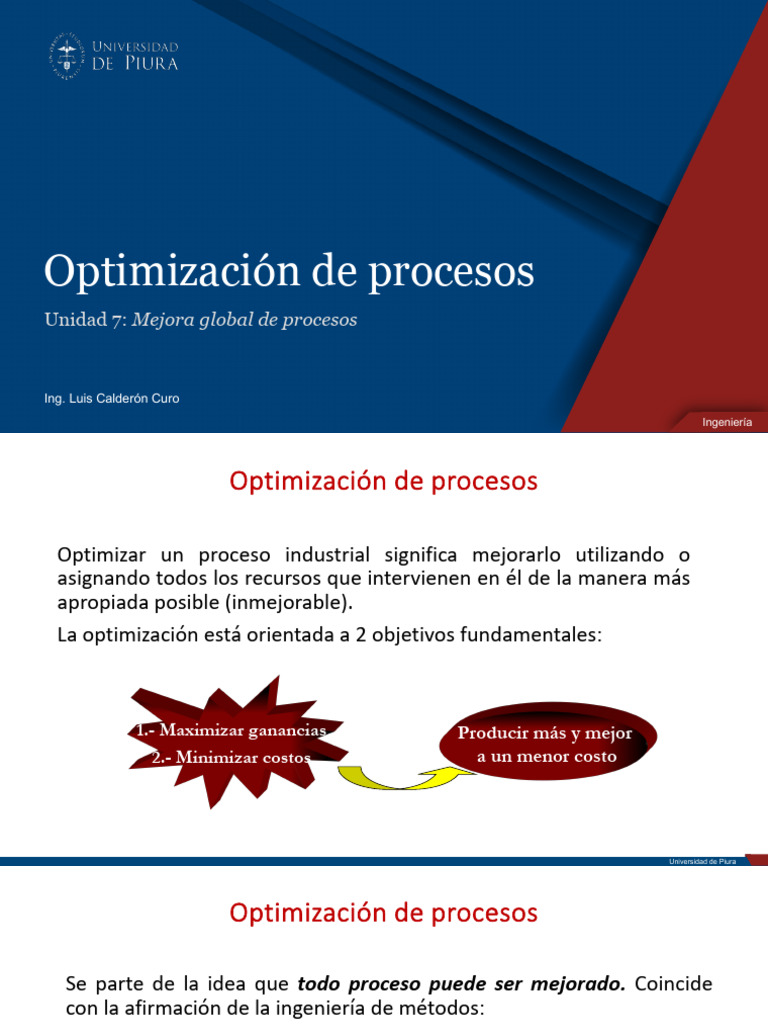 UNIVERSIDAD
DE PIURA

Optimización de procesos

Unidad 7: Mejora global de procesos

Ing. Luis Calderón Curo

Ingeniería

Optimización de procesos

Optimizar un proceso industrial significa mejorarlo utilizando o asignando todos los recursos que intervienen en él de la manera más apropiada posible (inmejorable).

La optimización está orientada a 2 objetivos fundamentales:

1.- Maximizar ganancias
2.- Minimizar costos

Producir más y mejor a un menor costo

Universidad de Piura

Optimización de procesos

Se parte de la idea que todo proceso puede ser mejorado. Coincide con la afirmación de la ingeniería de métodos: